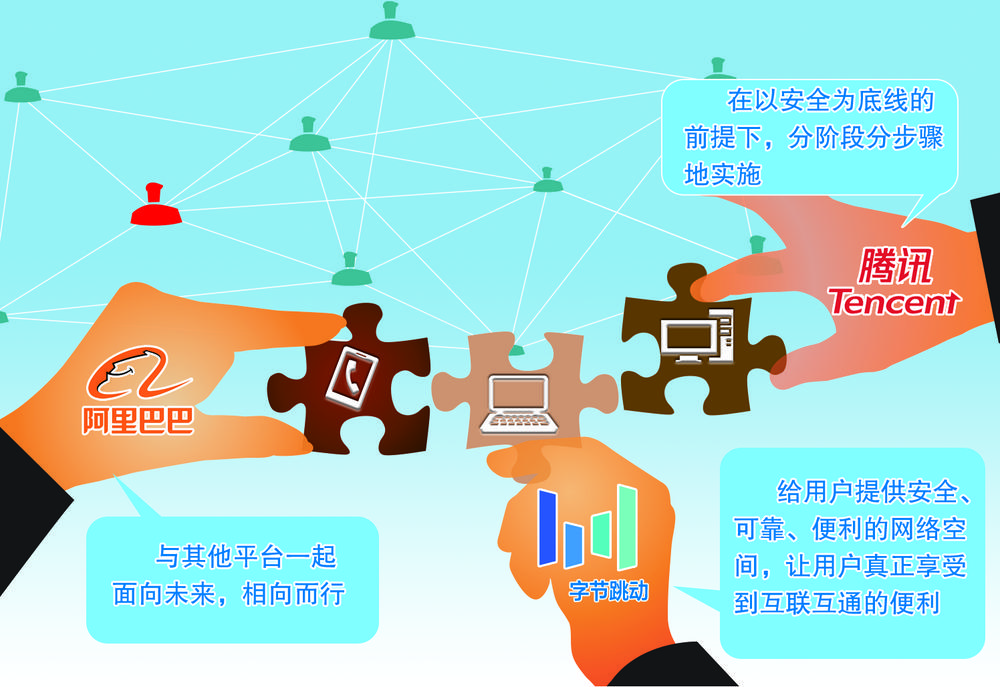 在以安全为底线的前提下，分阶段分步骤地实施

腾讯
Tencent

阿里巴巴

与其他平台一起面向未来，相向而行

字节跳动

给用户提供安全、可靠、便利的网络空间，让用户真正享受到互联互通的便利